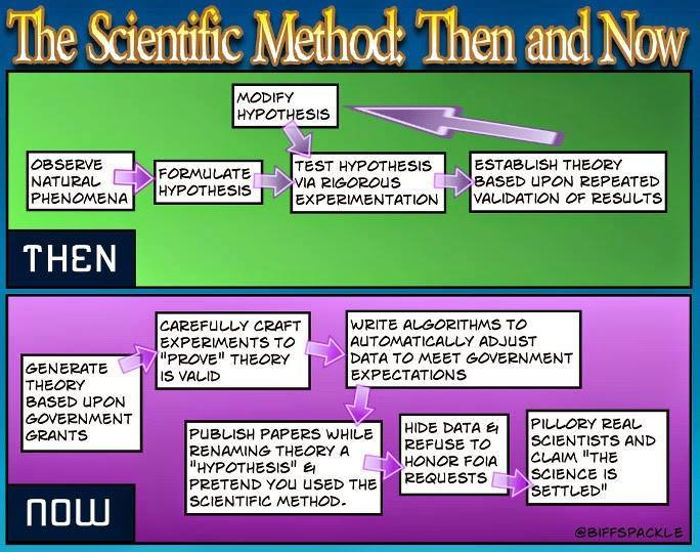 The Scientific Method: Then and Now

MODIFY HYPOTHESIS

OBSERVE NATURAL PHENOMENA

FORMULATE HYPOTHESIS

TEST HYPOTHESIS VIA RIGOROUS EXPERIMENTATION

ESTABLISH THEORY BASED UPON REPEATED VALIDATION OF RESULTS

THEN

GENERATE THEORY BASED UPON GOVERNMENT GRANTS

CAREFULLY CRAFT EXPERIMENTS TO "PROVE" THEORY IS VALID

WRITE ALGORITHMS TO AUTOMATICALLY ADJUST DATA TO MEET GOVERNMENT EXPECTATIONS

PUBLISH PAPERS WHILE RENAMING THEORY A "HYPOTHESIS" & PRETEND YOU USED THE SCIENTIFIC METHOD.

HIDE DATA & REFUSE TO HONOR FOIA REQUESTS

PILLORY REAL SCIENTISTS AND CLAIM "THE SCIENCE IS SETTLED"

NOW

@BIFFSPACKLE